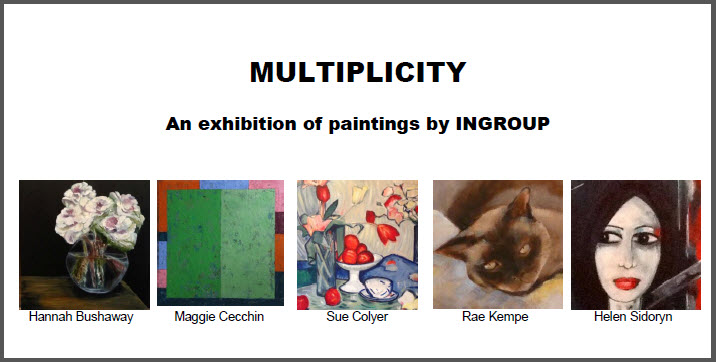 MULTIPLICITY

An exhibition of paintings by INGROUP

Hannah Bushaway

Maggie Cecchin

Sue Colyer

Rae Kempe

Helen Sidoryn